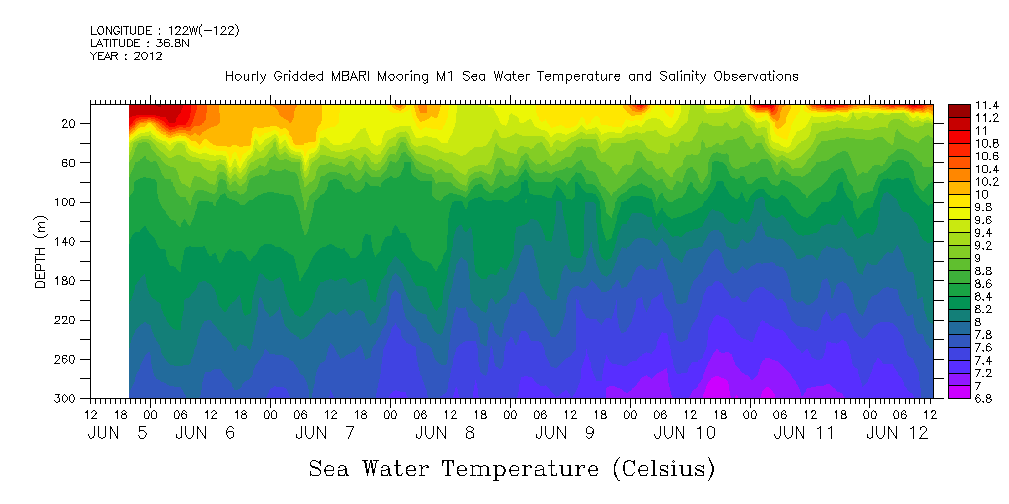 LONGITUDE : 122W(-122)
LATITUDE : 36.8N
YEAR : 2012

Hourly Gridded MBARI Mooring M1 Sea Water Temperature and Salinity Observations

DEPTH (m)

20
60
100
140
180
220
260
300

11.4
11.2
11
10.8
10.6
10.4
10.2
10
9.8
9.6
9.4
9.2
9
8.8
8.6
8.4
8.2
8
7.8
7.6
7.4
7.2
7
6.8

12 18 00 06 12 18 00 06 12 18 00 06 12 18 00 06 12 18 00 06 12 18 00 06 12 18 00 06 12 18 00 06 12

JUN 5 JUN 6 JUN 7 JUN 8 JUN 9 JUN 10 JUN 11 JUN 12

Sea Water Temperature (Celsius)